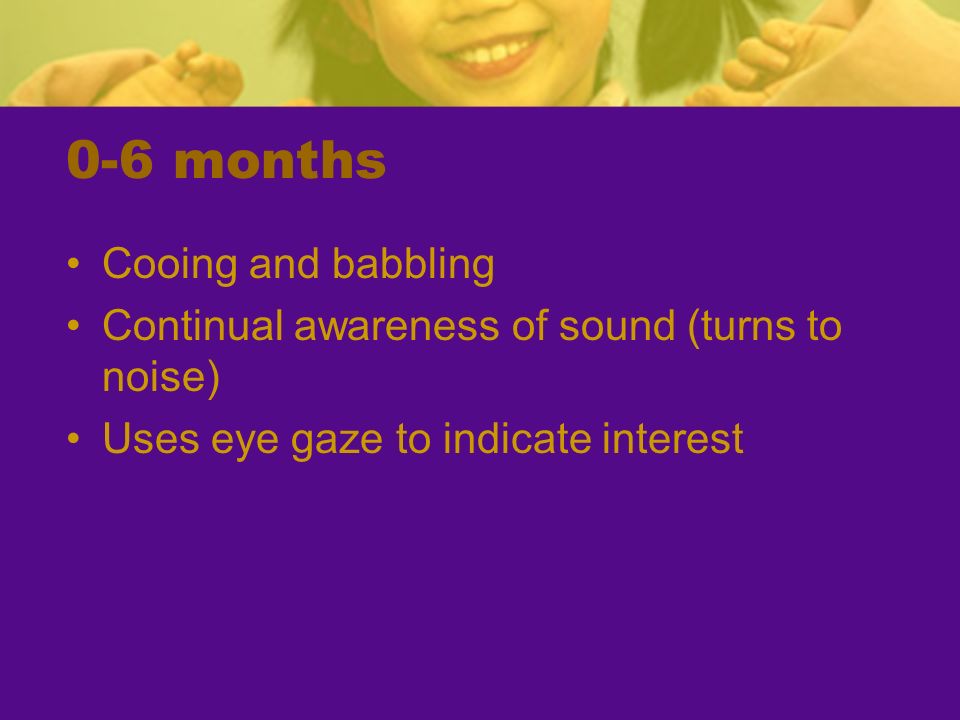 0-6 months

• Cooing and babbling
• Continual awareness of sound (turns to noise)
• Uses eye gaze to indicate interest